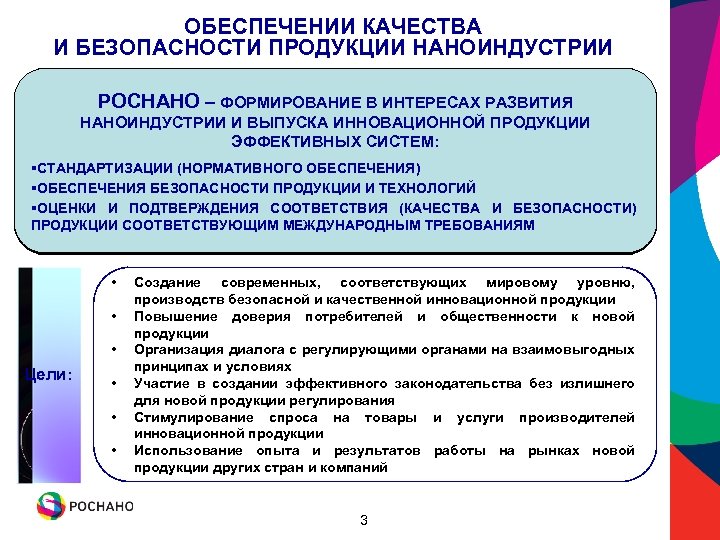 ОБЕСПЕЧЕНИИ КАЧЕСТВА
И БЕЗОПАСНОСТИ ПРОДУКЦИИ НАНОИНДУСТРИИ

РОСНАНО – ФОРМИРОВАНИЕ В ИНТЕРЕСАХ РАЗВИТИЯ НАНОИНДУСТРИИ И ВЫПУСКА ИННОВАЦИОННОЙ ПРОДУКЦИИ ЭФФЕКТИВНЫХ СИСТЕМ:

▪СТАНДАРТИЗАЦИИ (НОРМАТИВНОГО ОБЕСПЕЧЕНИЯ)
▪ОБЕСПЕЧЕНИЯ БЕЗОПАСНОСТИ ПРОДУКЦИИ И ТЕХНОЛОГИЙ
▪ОЦЕНКИ И ПОДТВЕРЖДЕНИЯ СООТВЕТСТВИЯ (КАЧЕСТВА И БЕЗОПАСНОСТИ) ПРОДУКЦИИ СООТВЕТСТВУЮЩИМ МЕЖДУНАРОДНЫМ ТРЕБОВАНИЯМ

Цели:

• Создание современных, соответствующих мировому уровню, производств безопасной и качественной инновационной продукции
• Повышение доверия потребителей и общественности к новой продукции
• Организация диалога с регулирующими органами на взаимовыгодных принципах и условиях
• Участие в создании эффективного законодательства без излишнего для новой продукции регулирования
• Стимулирование спроса на товары и услуги производителей инновационной продукции
• Использование опыта и результатов работы на рынках новой продукции других стран и компаний

РОСНАНО

3